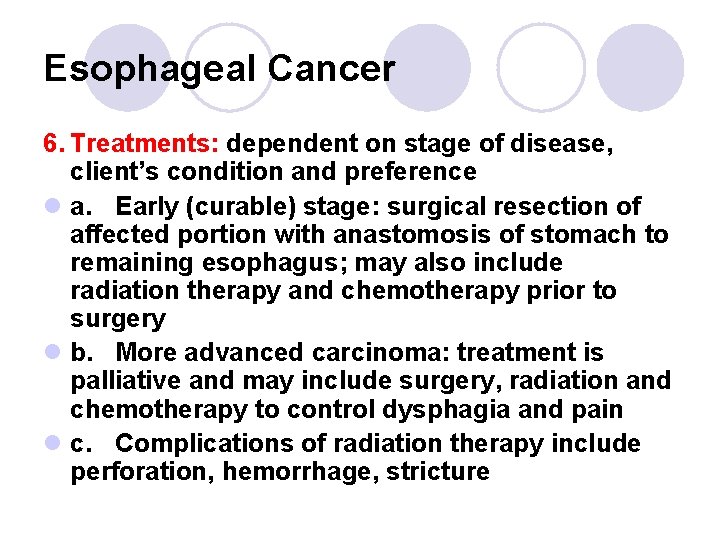 Esophageal Cancer

6. Treatments: dependent on stage of disease, client's condition and preference

a. Early (curable) stage: surgical resection of affected portion with anastomosis of stomach to remaining esophagus; may also include radiation therapy and chemotherapy prior to surgery

b. More advanced carcinoma: treatment is palliative and may include surgery, radiation and chemotherapy to control dysphagia and pain

c. Complications of radiation therapy include perforation, hemorrhage, stricture